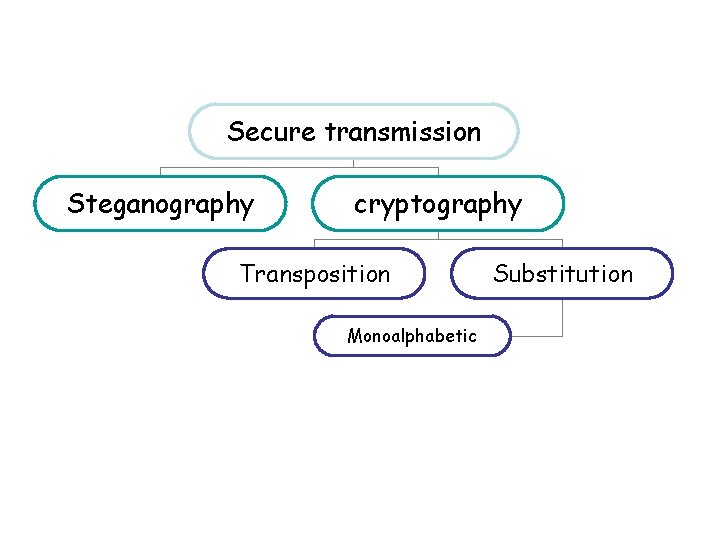 Secure transmission

Steganography

cryptography

Transposition

Substitution

Monoalphabetic